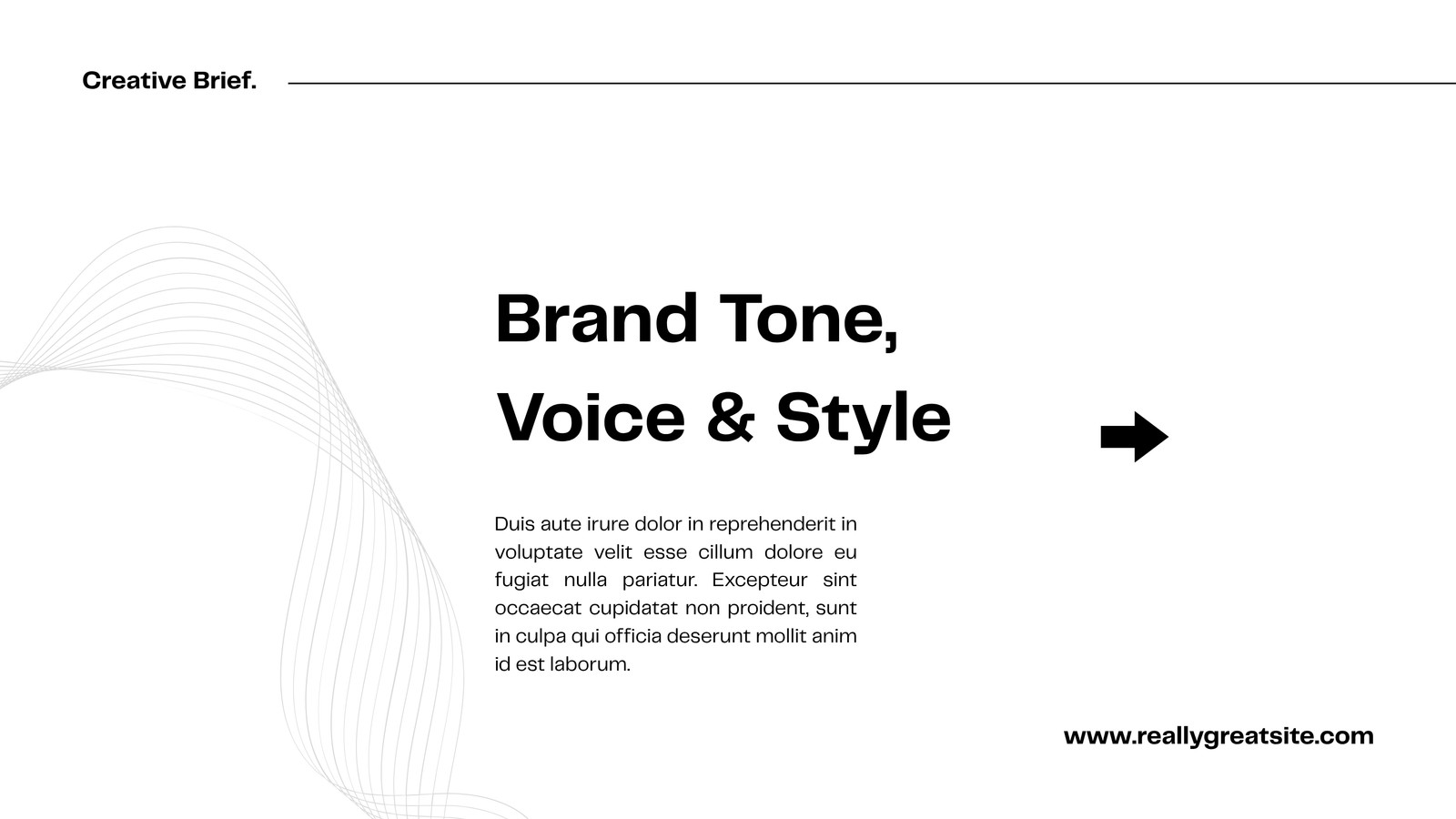 Creative Brief.

Brand Tone, Voice & Style

Duis aute irure dolor in reprehenderit in voluptate velit esse cillum dolore eu fugiat nulla pariatur. Excepteur sint occaecat cupidatat non proident, sunt in culpa qui officia deserunt mollit anim id est laborum.

www.reallygreatsite.com